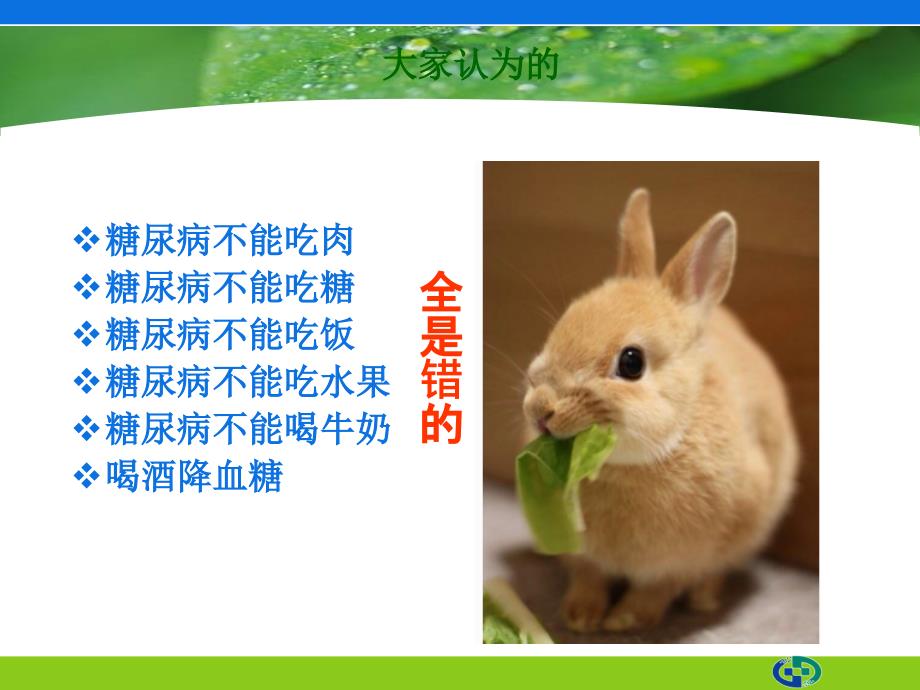 大家认为的

❖糖尿病不能吃肉
❖糖尿病不能吃糖
❖糖尿病不能吃饭
❖糖尿病不能吃水果
❖糖尿病不能喝牛奶
❖喝酒降血糖

全是错的